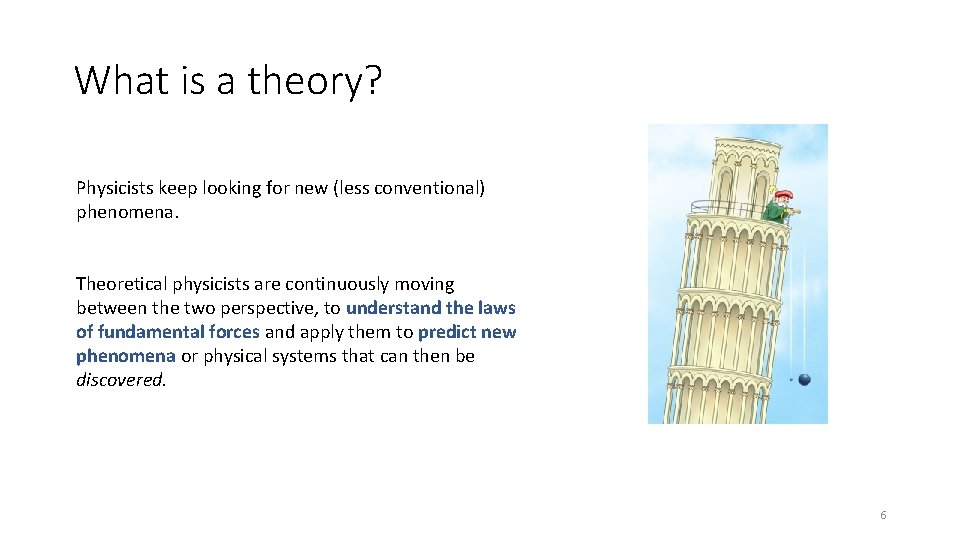 What is a theory?

Physicists keep looking for new (less conventional) phenomena.

Theoretical physicists are continuously moving between the two perspective, to understand the laws of fundamental forces and apply them to predict new phenomena or physical systems that can then be discovered.

6